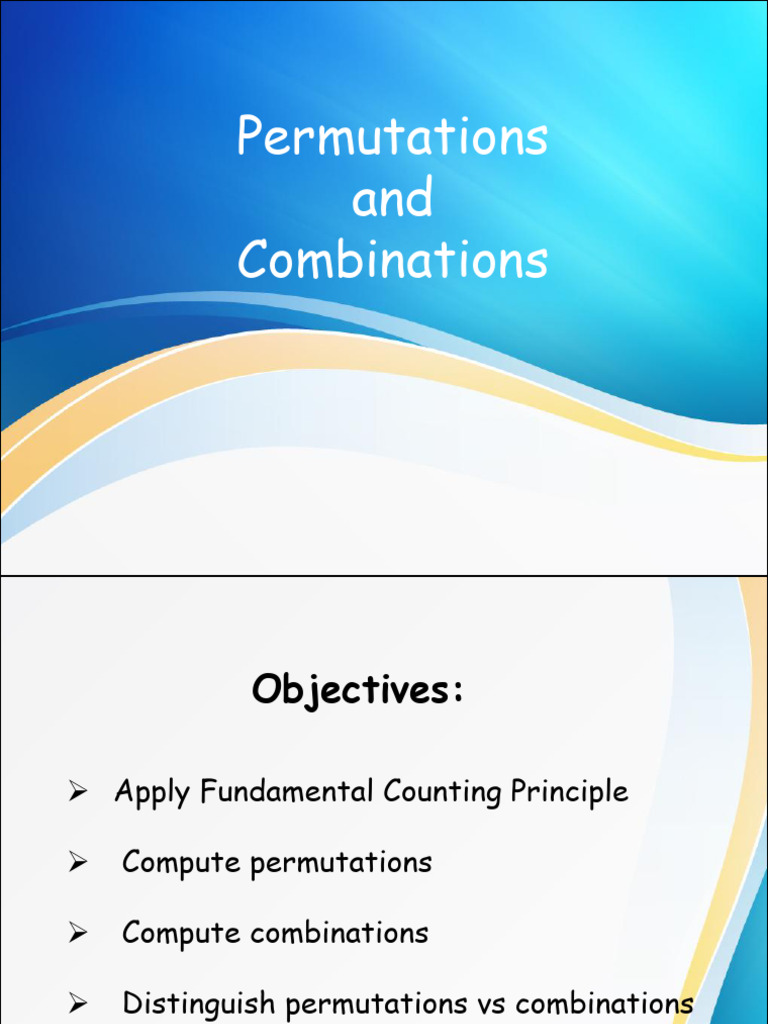 Permutations and Combinations

Objectives:

➢ Apply Fundamental Counting Principle

➢ Compute permutations

➢ Compute combinations

➢ Distinguish permutations vs combinations